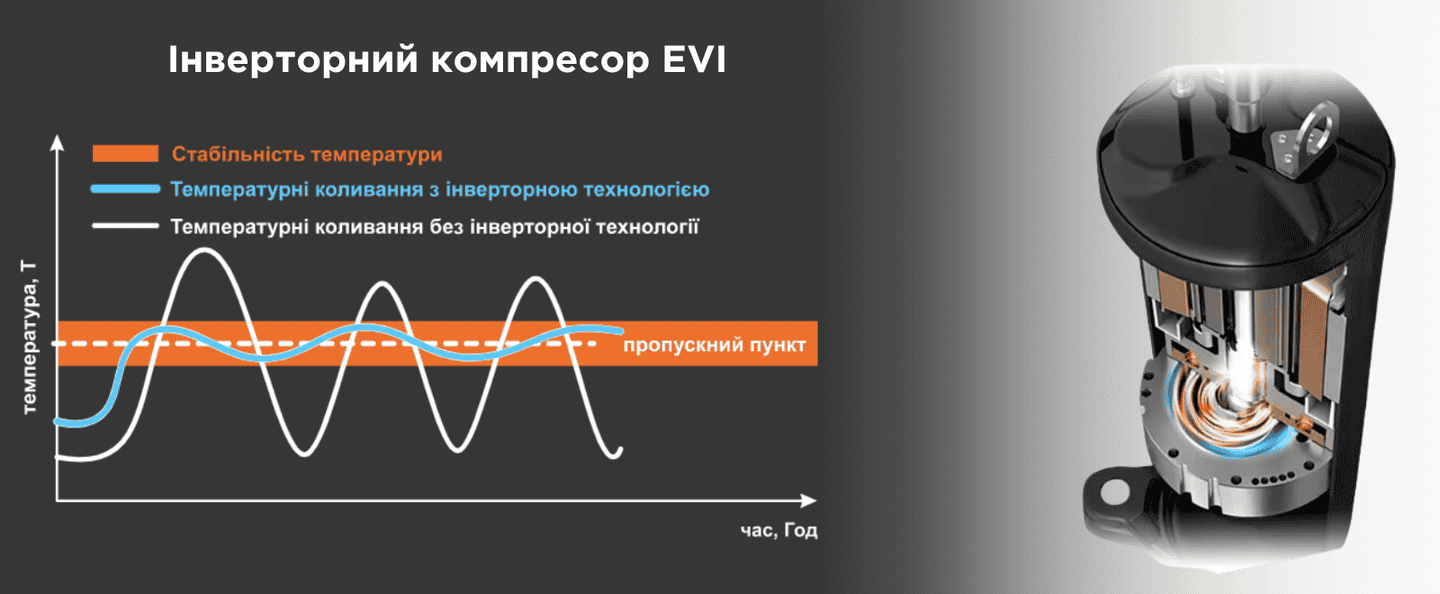 Інверторний компресор EVI

Стабільність температури
Температурні коливання з інверторною технологією
Температурні коливання без інверторної технології

температура, Т

пропускний пункт

час, Год